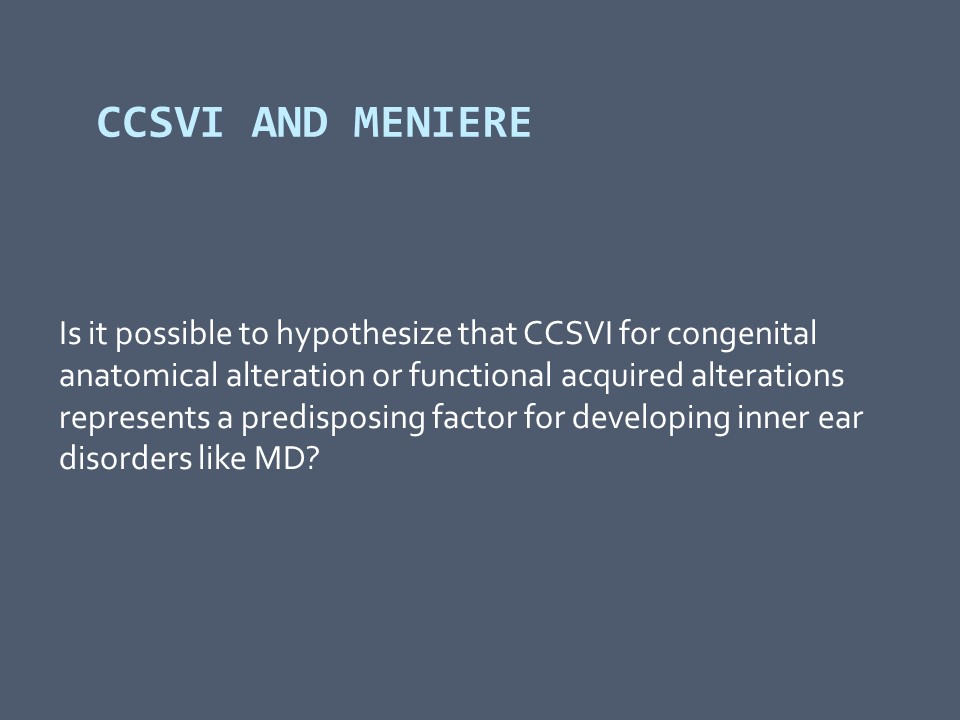 CCSVI AND MENIERE

Is it possible to hypothesize that CCSVI for congenital anatomical alteration or functional acquired alterations represents a predisposing factor for developing inner ear disorders like MD?